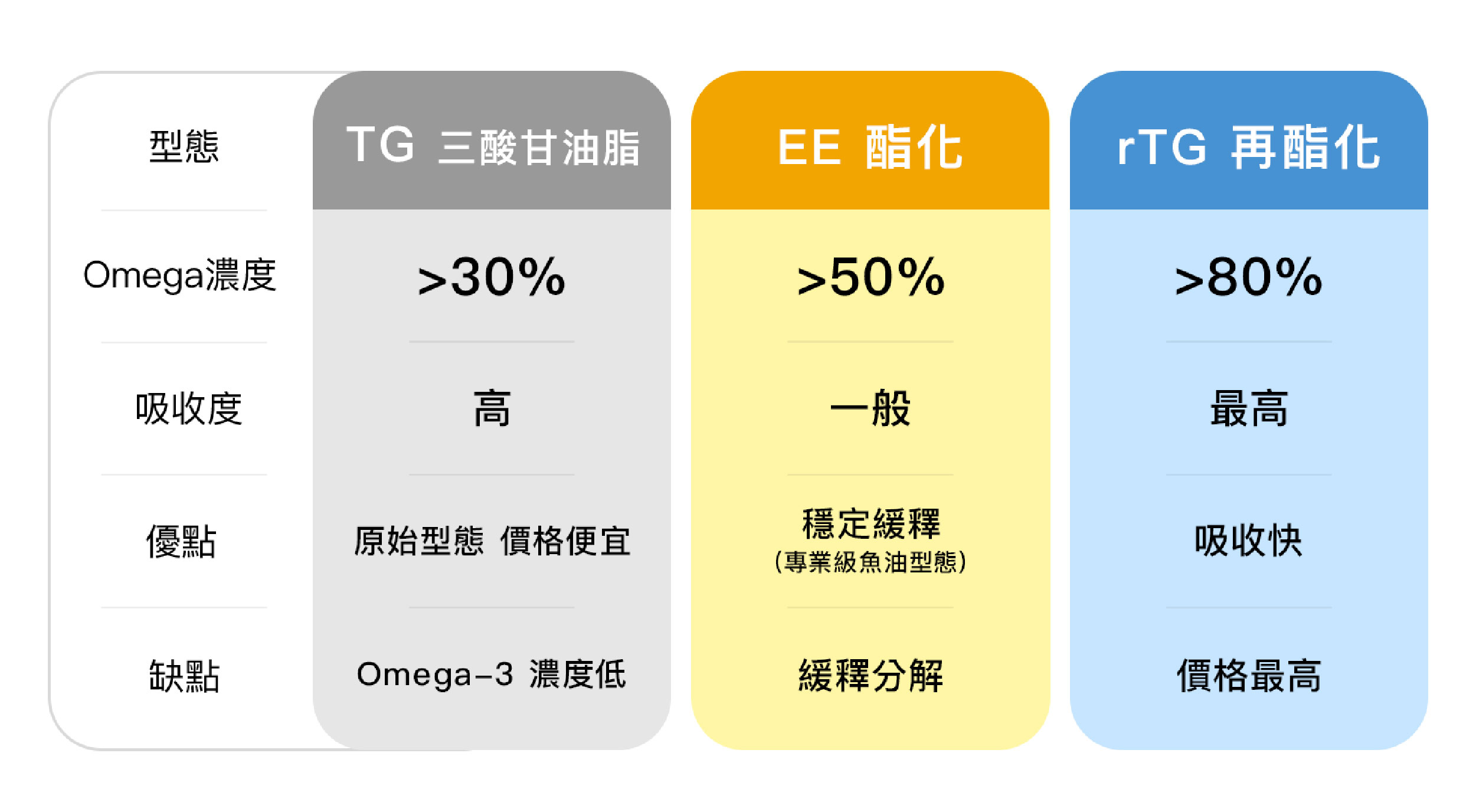 | 型態 | TG 三酸甘油脂 | EE 酯化 | rTG 再酯化 |
|---|---|---|---|
| Omega濃度 | >30% | >50% | >80% |
| 吸收度 | 高 | 一般 | 最高 |
| 優點 | 原始型態 價格便宜 | 穩定緩釋 (專業級魚油型態) | 吸收快 |
| 缺點 | Omega-3 濃度低 | 緩釋分解 | 價格最高 |